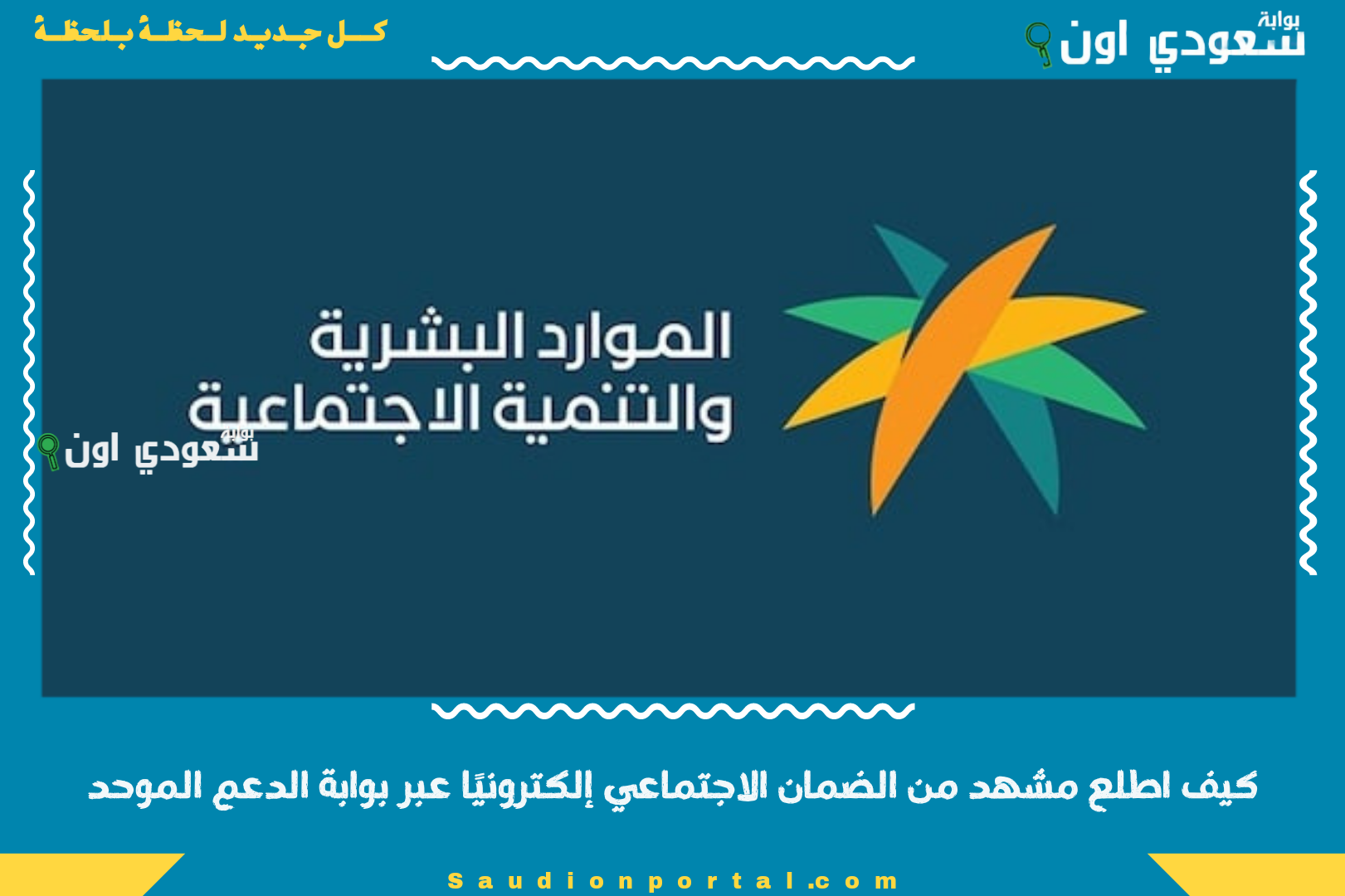 بوابة
سعودي اون

كل جديد لحظة بلحظة

الموارد البشرية
والتنمية الاجتماعية

بوابة
سعودي اون

كيف اطلع مشهد من الضمان الاجتماعي إلكترونيًا عبر بوابة الدعم الموحد

Saudionportal.com